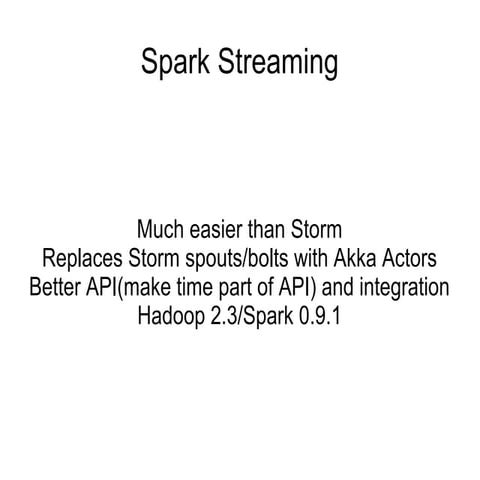 Spark Streaming

Much easier than Storm
Replaces Storm spouts/bolts with Akka Actors
Better API(make time part of API) and integration
Hadoop 2.3/Spark 0.9.1